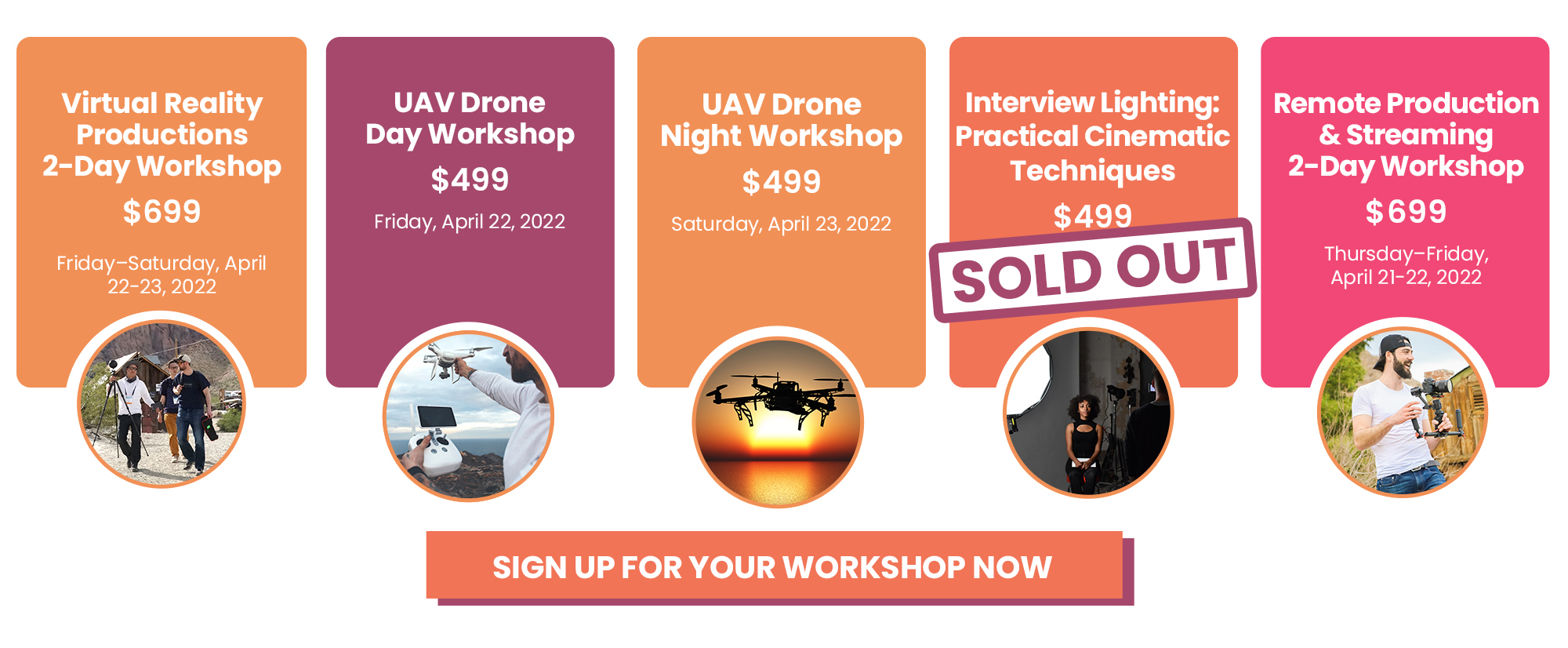 Virtual Reality Productions 2-Day Workshop

$699

Friday–Saturday, April 22-23, 2022

UAV Drone Day Workshop

$499

Friday, April 22, 2022

UAV Drone Night Workshop

$499

Saturday, April 23, 2022

Interview Lighting: Practical Cinematic Techniques

$499

SOLD OUT

Remote Production & Streaming 2-Day Workshop

$699

Thursday–Friday, April 21-22, 2022

SIGN UP FOR YOUR WORKSHOP NOW